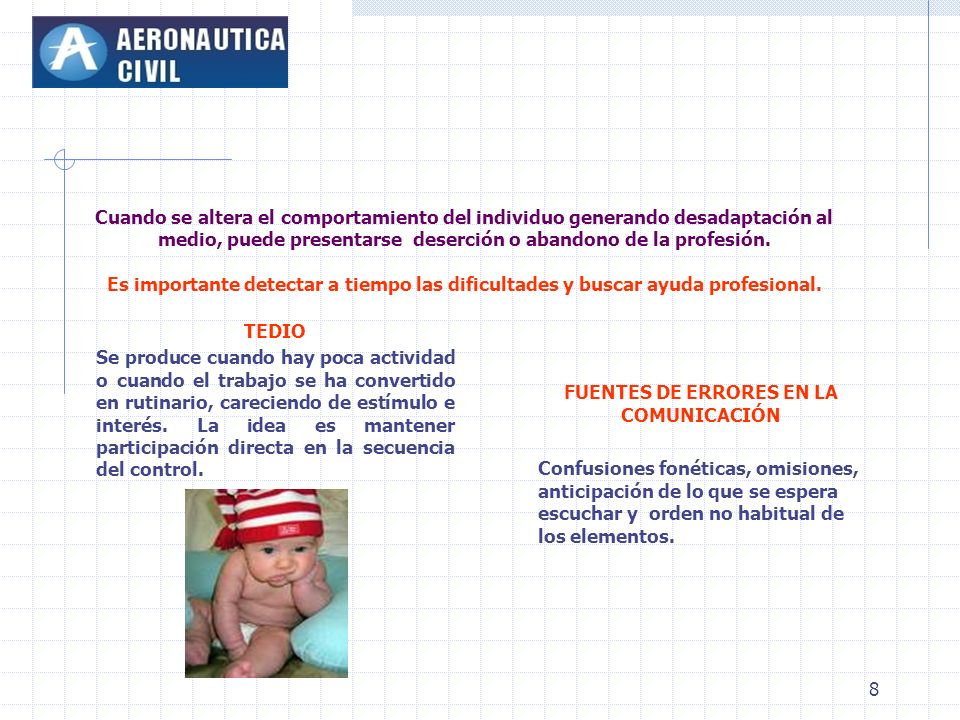 AERONAUTICA CIVIL

Cuando se altera el comportamiento del individuo generando desadaptación al medio, puede presentarse deserción o abandono de la profesión.

Es importante detectar a tiempo las dificultades y buscar ayuda profesional.

TEDIO

Se produce cuando hay poca actividad o cuando el trabajo se ha convertido en rutinario, careciendo de estímulo e interés. La idea es mantener participación directa en la secuencia del control.

FUENTES DE ERRORES EN LA COMUNICACIÓN

Confusiones fonéticas, omisiones, anticipación de lo que se espera escuchar y orden no habitual de los elementos.

8